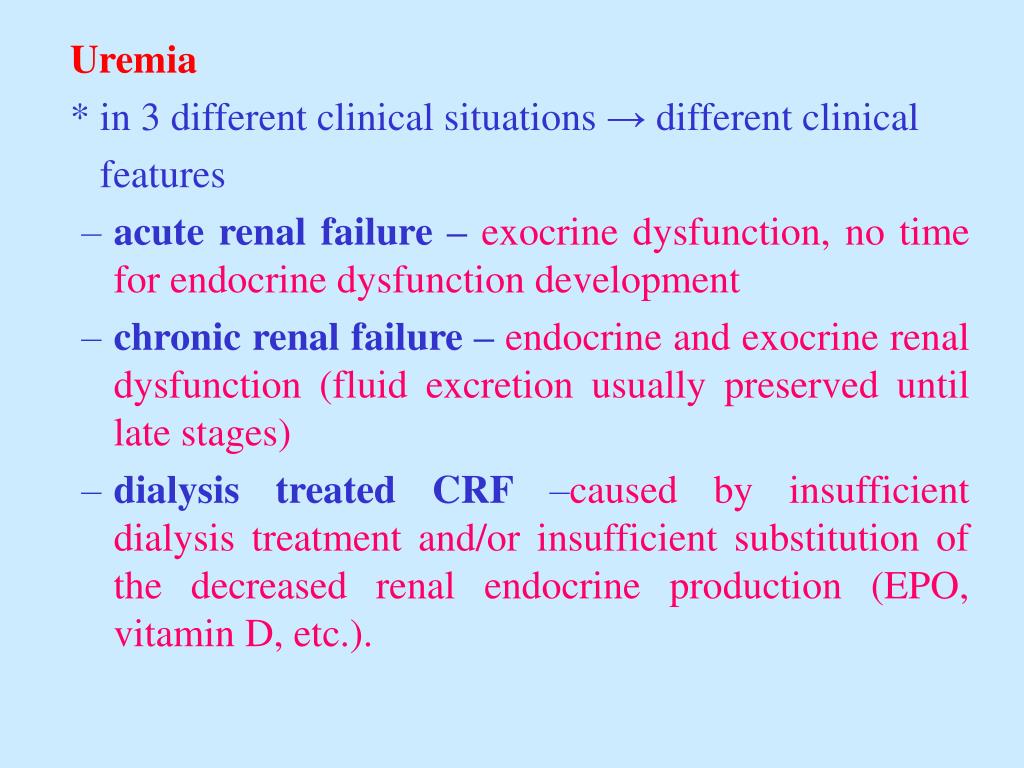 Uremia

* in 3 different clinical situations → different clinical features

– acute renal failure – exocrine dysfunction, no time for endocrine dysfunction development

– chronic renal failure – endocrine and exocrine renal dysfunction (fluid excretion usually preserved until late stages)

– dialysis treated CRF –caused by insufficient dialysis treatment and/or insufficient substitution of the decreased renal endocrine production (EPO, vitamin D, etc.).